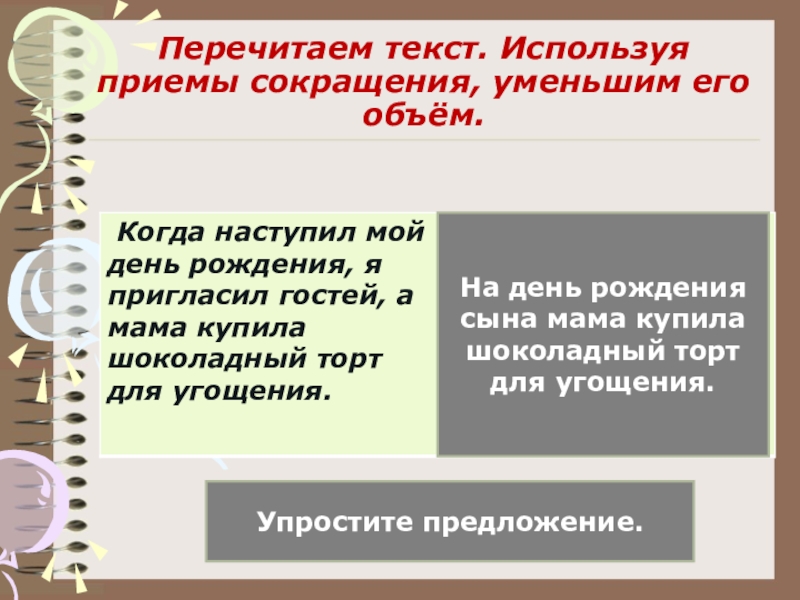 Перечитаем текст. Используя приемы сокращения, уменьшим его объём.

Когда наступил мой день рождения, я пригласил гостей, а мама купила шоколадный торт для угощения.

На день рождения сына мама купила шоколадный торт для угощения.

Упростите предложение.